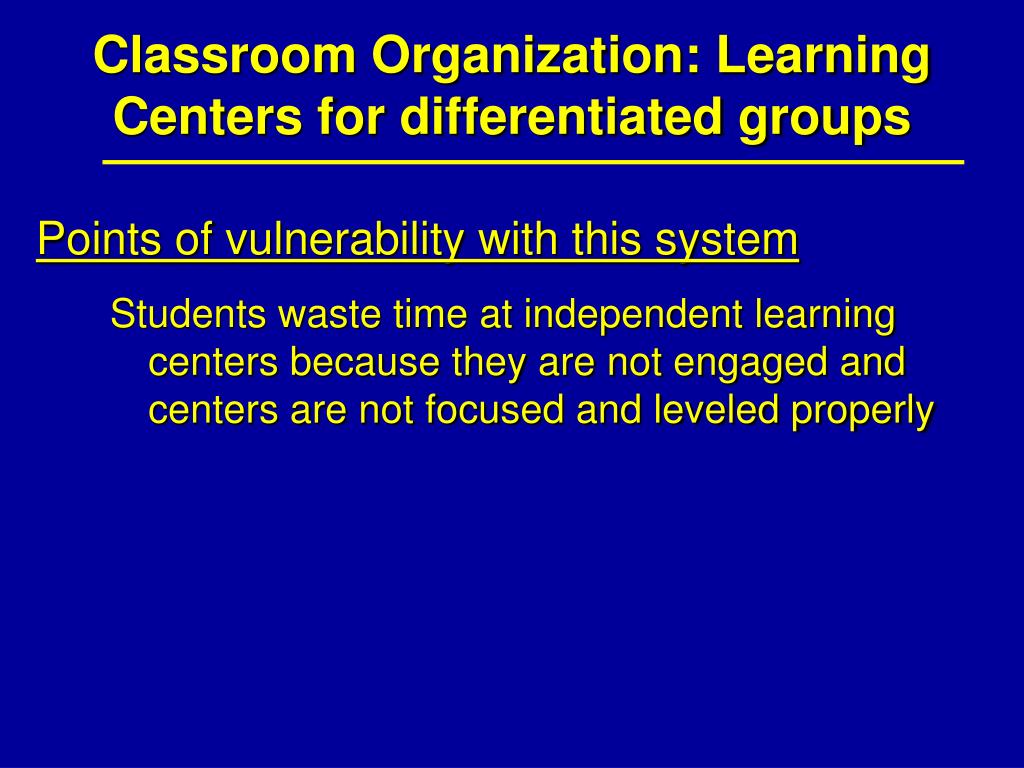 Classroom Organization: Learning Centers for differentiated groups

Points of vulnerability with this system

Students waste time at independent learning centers because they are not engaged and centers are not focused and leveled properly